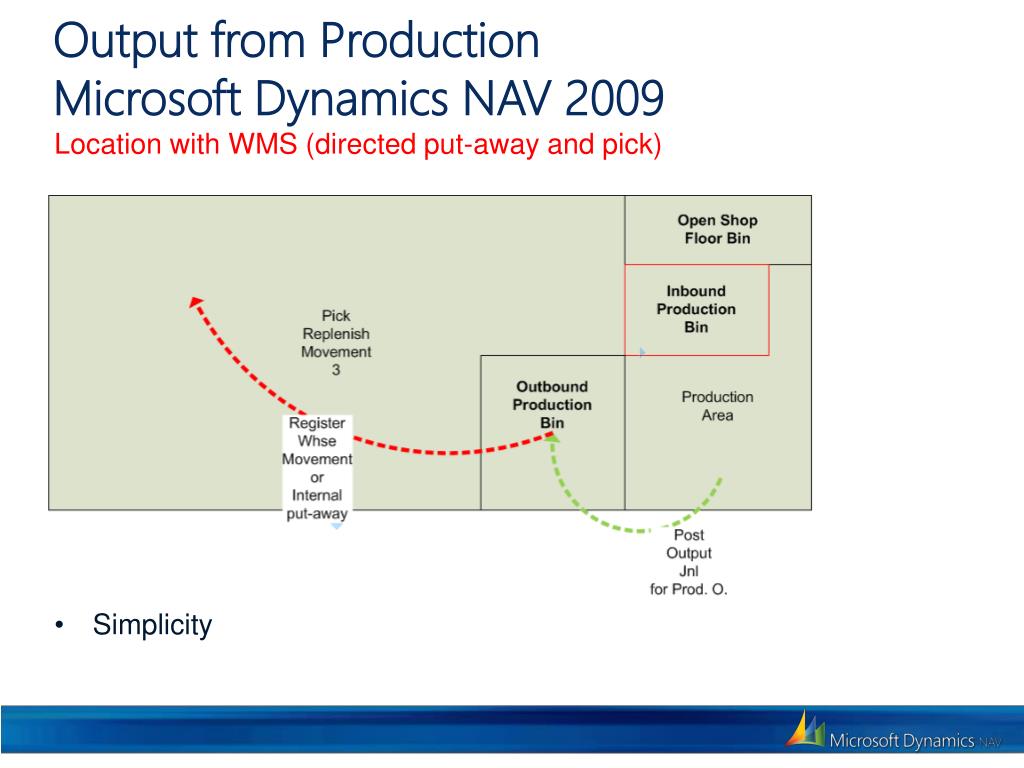 Output from Production
Microsoft Dynamics NAV 2009
Location with WMS (directed put-away and pick)

Open Shop Floor Bin

Inbound Production Bin

Pick Replenish Movement 3

Outbound Production Bin

Production Area

Register Whse Movement or Internal put-away

Post Output Jnl for Prod. O.

• Simplicity

Microsoft Dynamics NAV